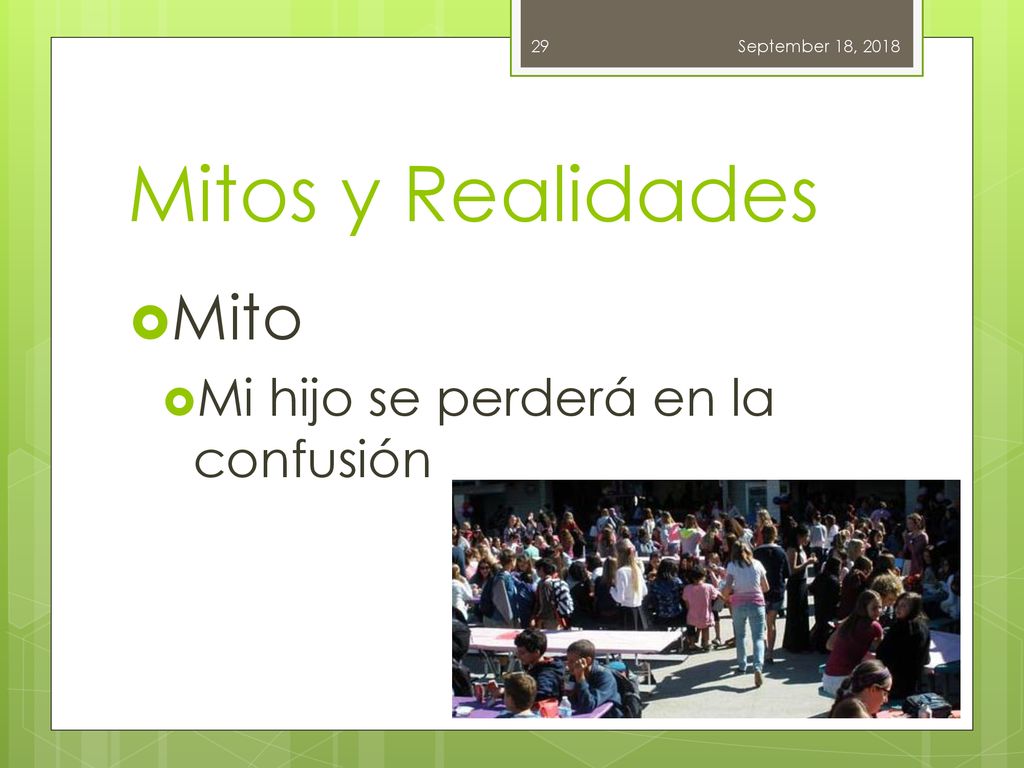 29 September 18, 2018

Mitos y Realidades

Mito

Mi hijo se perderá en la confusión